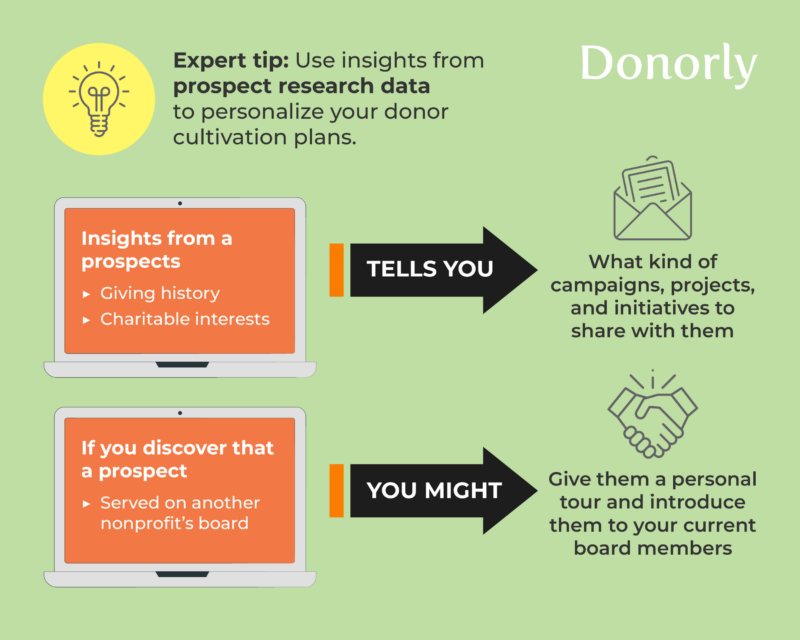 Expert tip: Use insights from prospect research data to personalize your donor cultivation plans.

Donorly

Insights from a prospects
▸ Giving history
▸ Charitable interests

TELLS YOU

What kind of campaigns, projects, and initiatives to share with them

If you discover that a prospect
▸ Served on another nonprofit's board

YOU MIGHT

Give them a personal tour and introduce them to your current board members